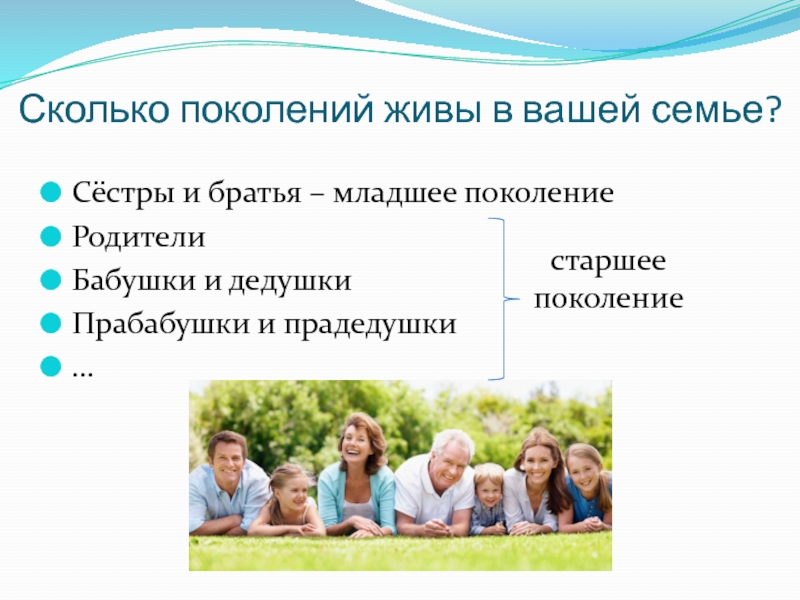 Сколько поколений живы в вашей семье?

Сёстры и братья – младшее поколение
Родители
Бабушки и дедушки
Прабабушки и прадедушки
…

старшее поколение